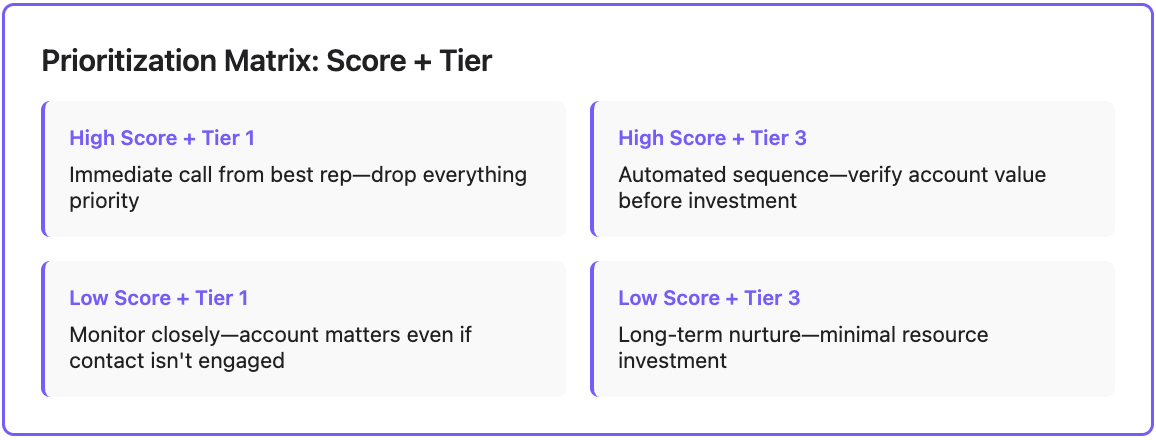 Prioritization Matrix: Score + Tier

High Score + Tier 1

Immediate call from best rep—drop everything priority

High Score + Tier 3

Automated sequence—verify account value before investment

Low Score + Tier 1

Monitor closely—account matters even if contact isn't engaged

Low Score + Tier 3

Long-term nurture—minimal resource investment